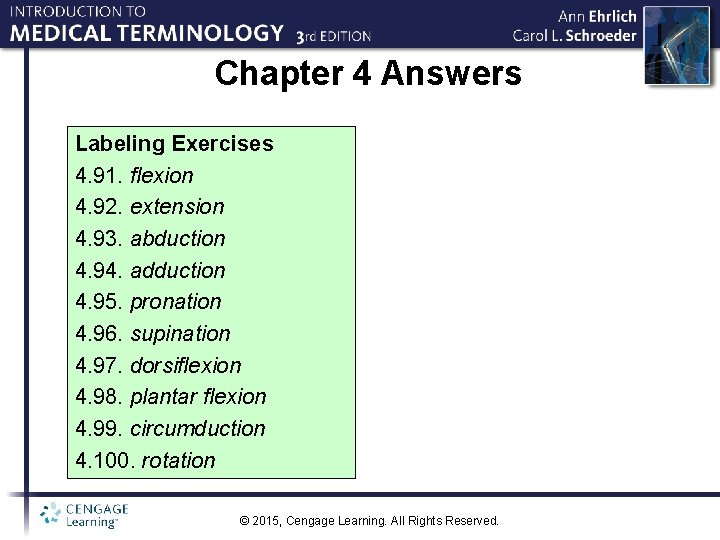 INTRODUCTION TO
MEDICAL TERMINOLOGY 3rd EDITION

Ann Ehrlich
Carol L. Schroeder

Chapter 4 Answers

Labeling Exercises
4.91. flexion
4.92. extension
4.93. abduction
4.94. adduction
4.95. pronation
4.96. supination
4.97. dorsiflexion
4.98. plantar flexion
4.99. circumduction
4.100. rotation

CENGAGE Learning™

© 2015, Cengage Learning. All Rights Reserved.